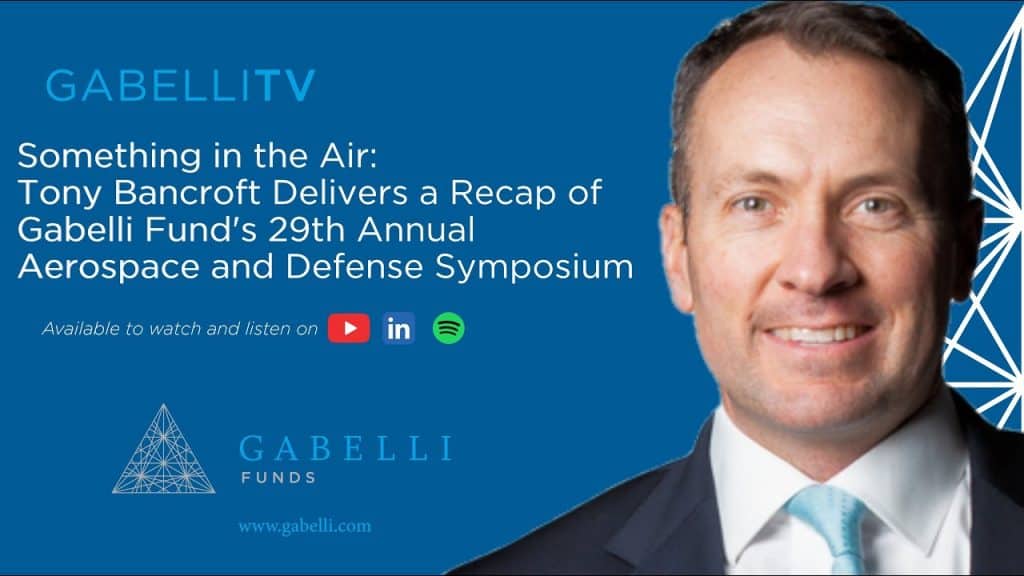 GABELLITV

Something in the Air:
Tony Bancroft Delivers a Recap of Gabelli Fund's 29th Annual Aerospace and Defense Symposium

Available to watch and listen on

in

GABELLI
FUNDS

www.gabelli.com